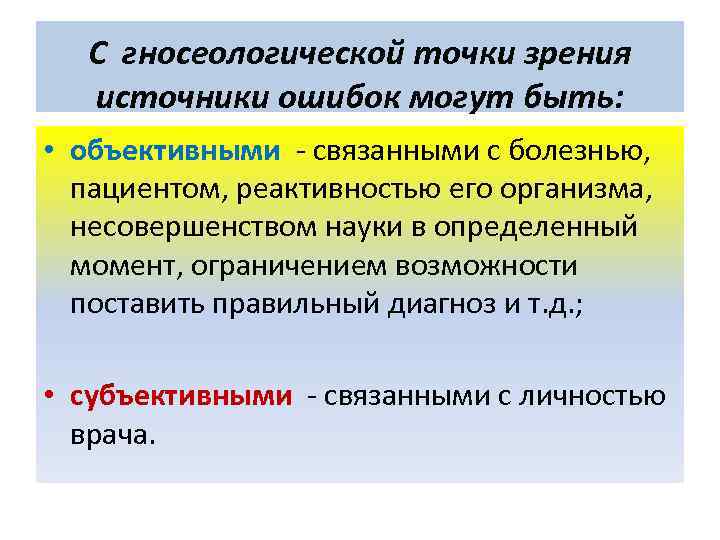 С гносеологической точки зрения источники ошибок могут быть:

• объективными - связанными с болезнью, пациентом, реактивностью его организма, несовершенством науки в определенный момент, ограничением возможности поставить правильный диагноз и т.д.;

• субъективными - связанными с личностью врача.